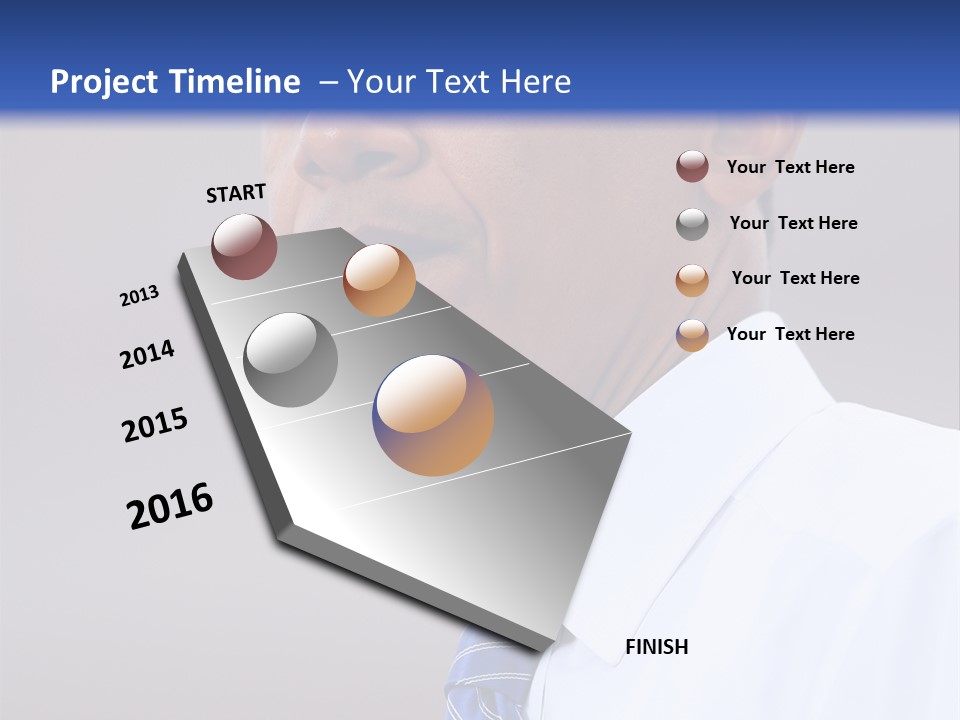 Project Timeline – Your Text Here

START

2013

2014

2015

2016

Your Text Here

Your Text Here

Your Text Here

Your Text Here

FINISH